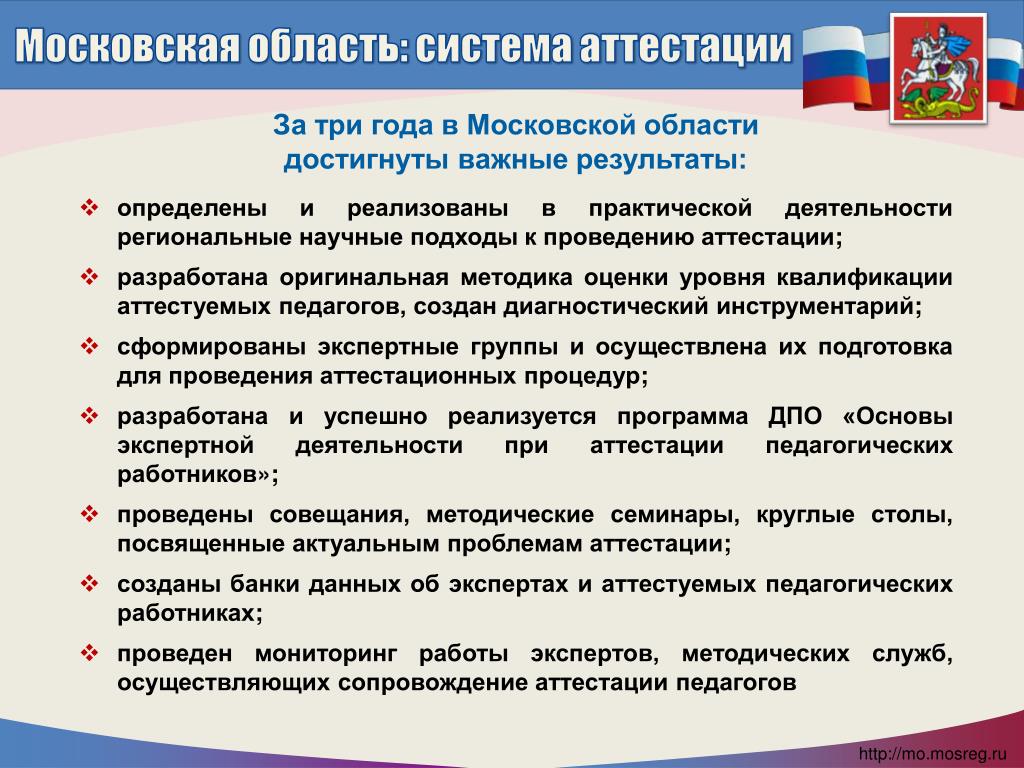 Московская область: система аттестации

За три года в Московской области достигнуты важные результаты:

❖ определены и реализованы в практической деятельности региональные научные подходы к проведению аттестации;

❖ разработана оригинальная методика оценки уровня квалификации аттестуемых педагогов, создан диагностический инструментарий;

❖ сформированы экспертные группы и осуществлена их подготовка для проведения аттестационных процедур;

❖ разработана и успешно реализуется программа ДПО «Основы экспертной деятельности при аттестации педагогических работников»;

❖ проведены совещания, методические семинары, круглые столы, посвященные актуальным проблемам аттестации;

❖ созданы банки данных об экспертах и аттестуемых педагогических работниках;

❖ проведен мониторинг работы экспертов, методических служб, осуществляющих сопровождение аттестации педагогов

http://mo.mosreg.ru